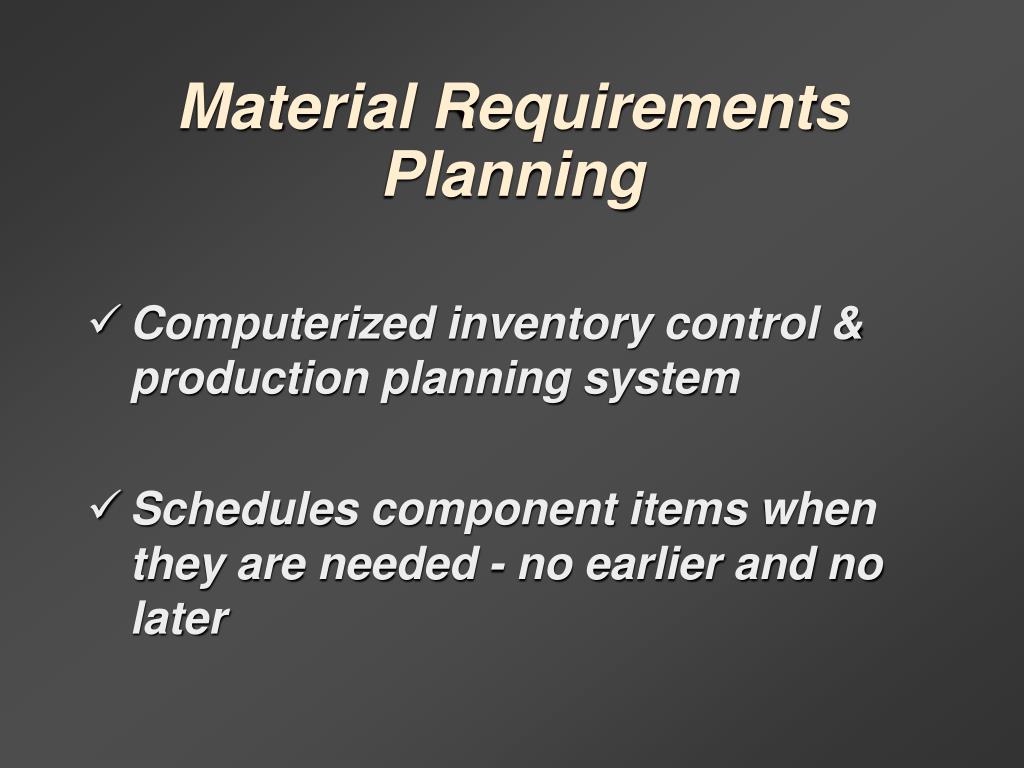 Material Requirements Planning

✓ Computerized inventory control & production planning system

✓ Schedules component items when they are needed - no earlier and no later